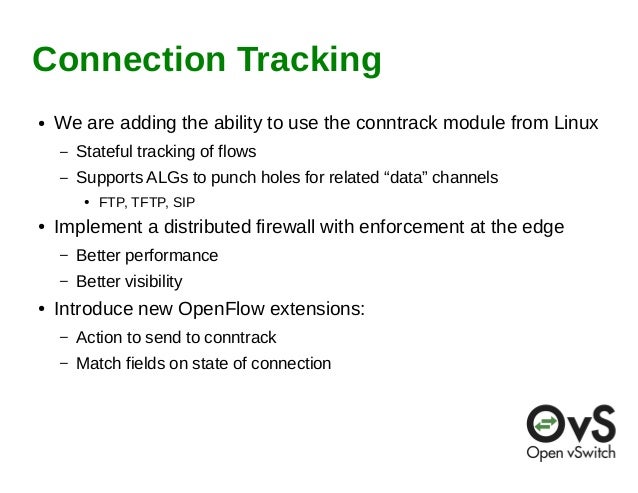 Connection Tracking

• We are adding the ability to use the conntrack module from Linux
  – Stateful tracking of flows
  – Supports ALGs to punch holes for related “data” channels
    • FTP, TFTP, SIP
• Implement a distributed firewall with enforcement at the edge
  – Better performance
  – Better visibility
• Introduce new OpenFlow extensions:
  – Action to send to conntrack
  – Match fields on state of connection

OvS
Open vSwitch